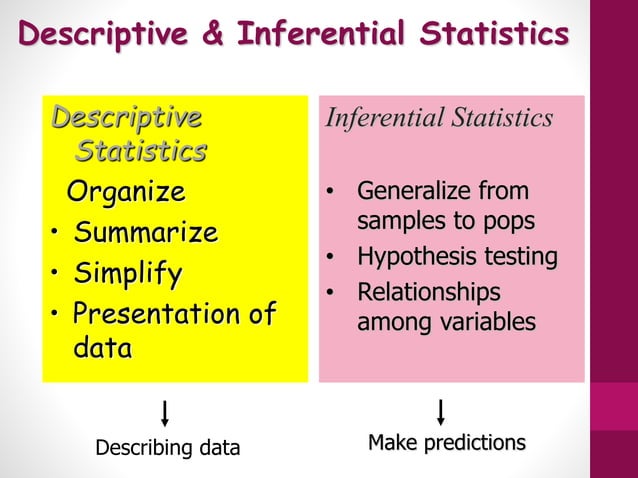 Descriptive & Inferential Statistics

Descriptive Statistics

Organize
• Summarize
• Simplify
• Presentation of data

↓

Describing data

Inferential Statistics

• Generalize from samples to pops
• Hypothesis testing
• Relationships among variables

↓

Make predictions